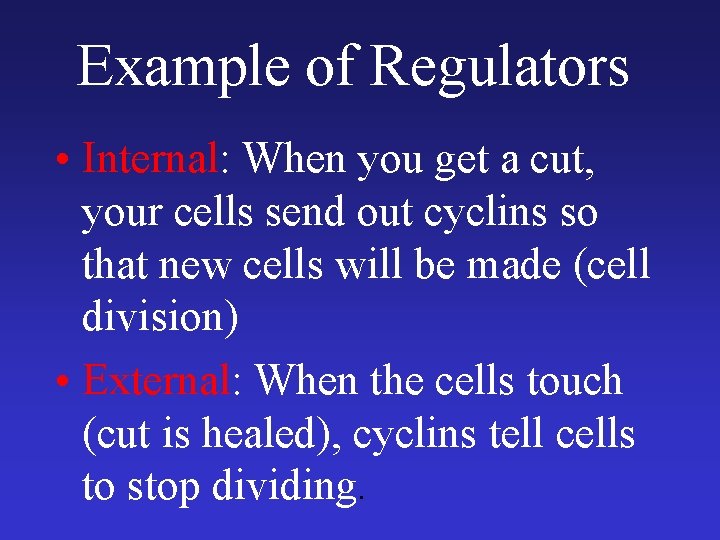 Example of Regulators

• Internal: When you get a cut, your cells send out cyclins so that new cells will be made (cell division)

• External: When the cells touch (cut is healed), cyclins tell cells to stop dividing.